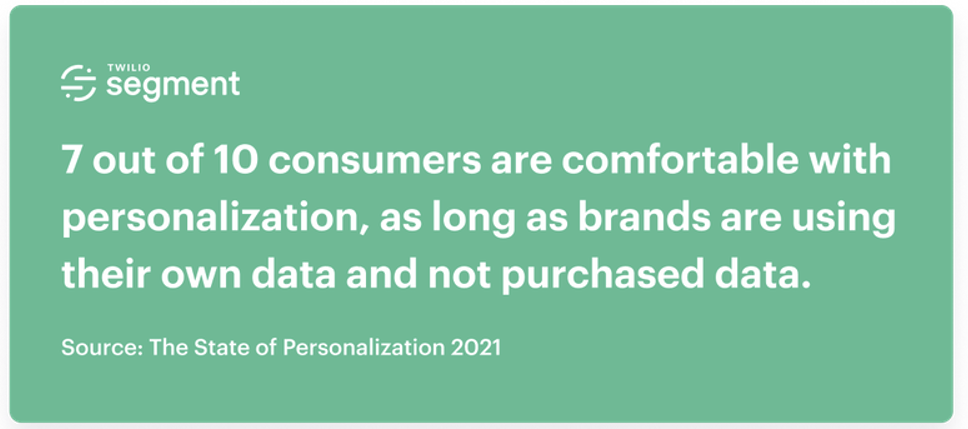 TWILIO
segment

7 out of 10 consumers are comfortable with personalization, as long as brands are using their own data and not purchased data.

Source: The State of Personalization 2021